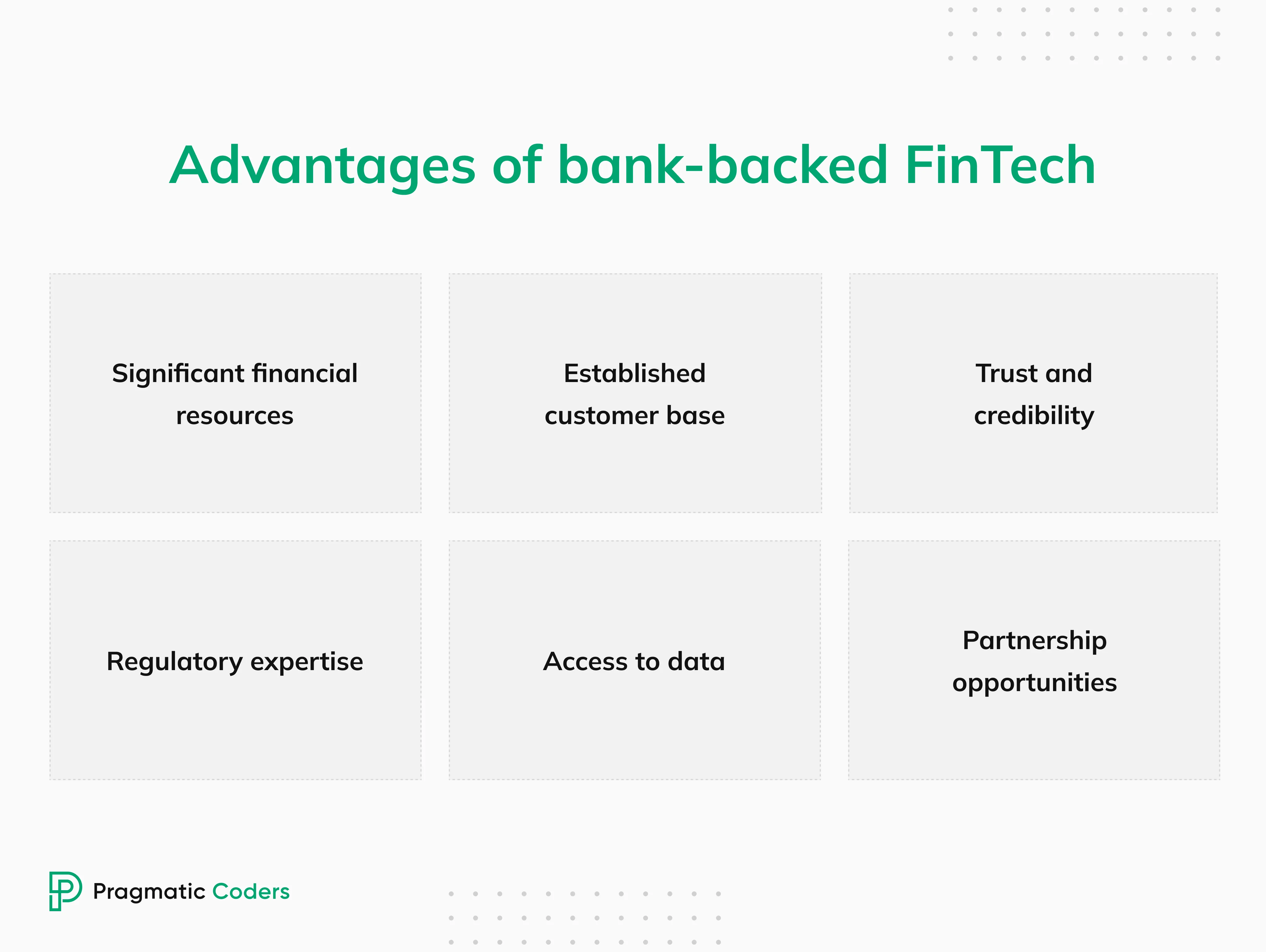 Advantages of bank-backed FinTech

Significant financial resources

Established customer base

Trust and credibility

Regulatory expertise

Access to data

Partnership opportunities

Pragmatic Coders